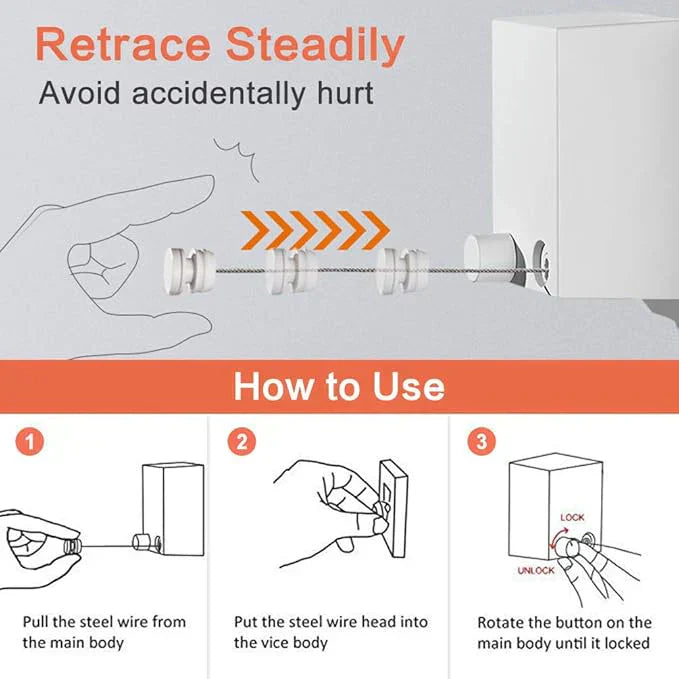 Retrace Steadily

Avoid accidentally hurt

How to Use

1

Pull the steel wire from the main body

2

Put the steel wire head into the vice body

3

LOCK

UNLOCK

Rotate the button on the main body until it locked